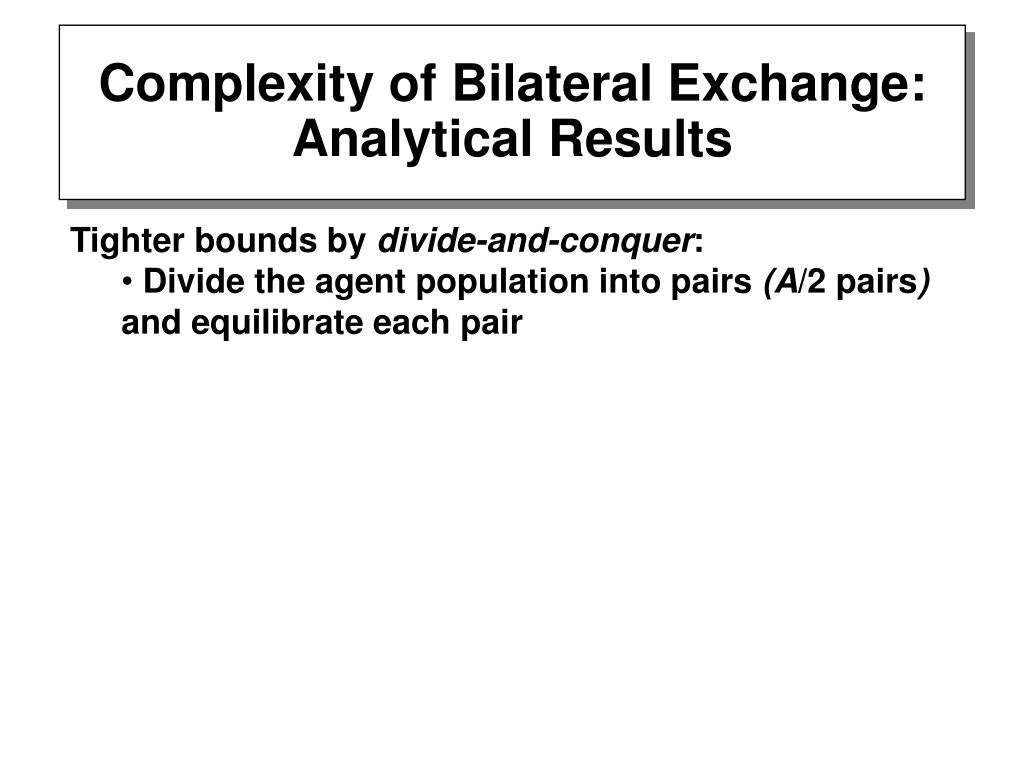 Complexity of Bilateral Exchange: Analytical Results

Tighter bounds by divide-and-conquer:
• Divide the agent population into pairs (A/2 pairs) and equilibrate each pair